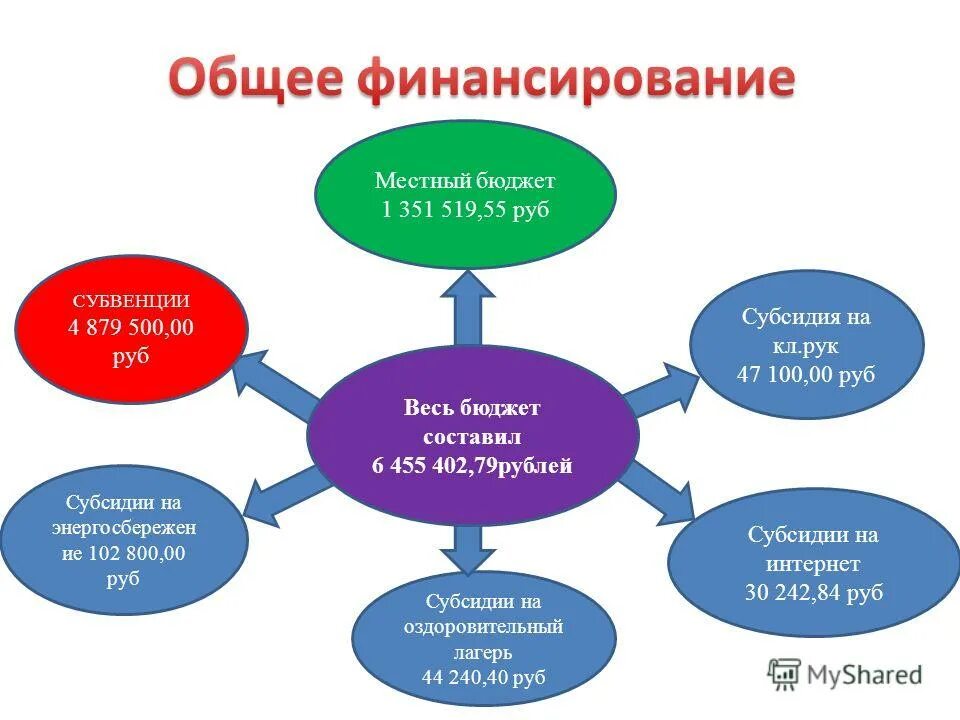 Общее финансирование

Местный бюджет
1 351 519,55 руб

СУБВЕНЦИИ
4 879 500,00
руб

Субсидия на
кл.рук
47 100,00 руб

Весь бюджет
составил
6 455 402,79рублей

Субсидии на
энергосбережен
ие 102 800,00
руб

Субсидии на
интернет
30 242,84 руб

Субсидии на
оздоровительный
лагерь
44 240,40 руб

MyShared